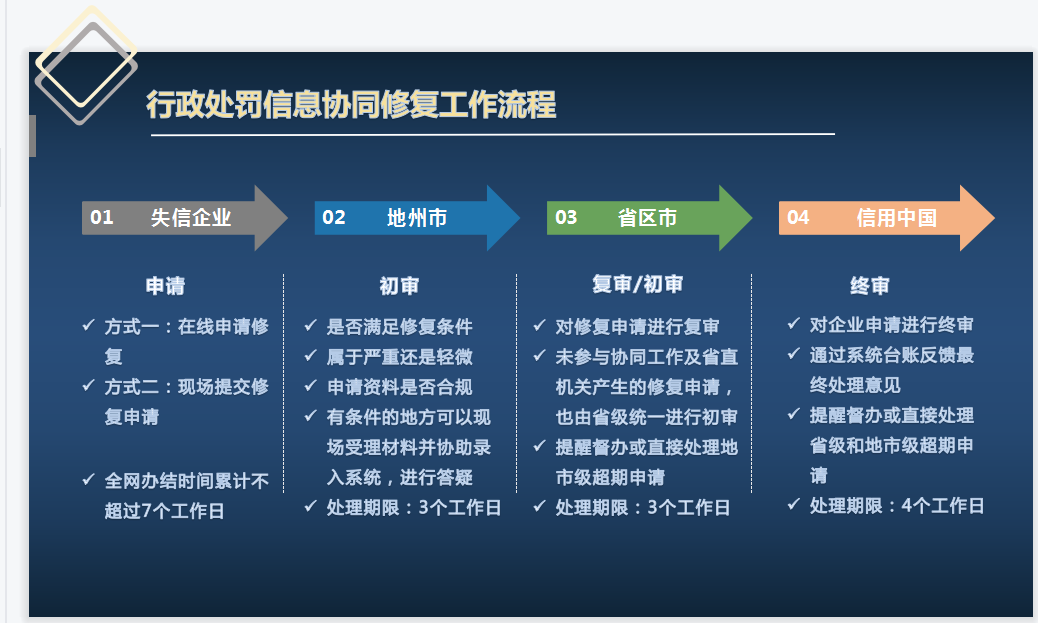 行政处罚信息协同修复工作流程

01 失信企业

申请

✓ 方式一：在线申请修复

✓ 方式二：现场提交修复申请

✓ 全网办结时间累计不超过7个工作日

02 地州市

初审

✓ 是否满足修复条件

✓ 属于严重还是轻微

✓ 申请资料是否合规

✓ 有条件的地方可以现场受理材料并协助录入系统，进行答疑

✓ 处理期限：3个工作日

03 省区市

复审/初审

✓ 对修复申请进行复审

✓ 未参与协同工作及省直机关产生的修复申请，也由省级统一进行初审

✓ 提醒督办或直接处理地市级超期申请

✓ 处理期限：3个工作日

04 信用中国

终审

✓ 对企业申请进行终审

✓ 通过系统台账反馈最终处理意见

✓ 提醒督办或直接处理省级和地市级超期申请

✓ 处理期限：4个工作日